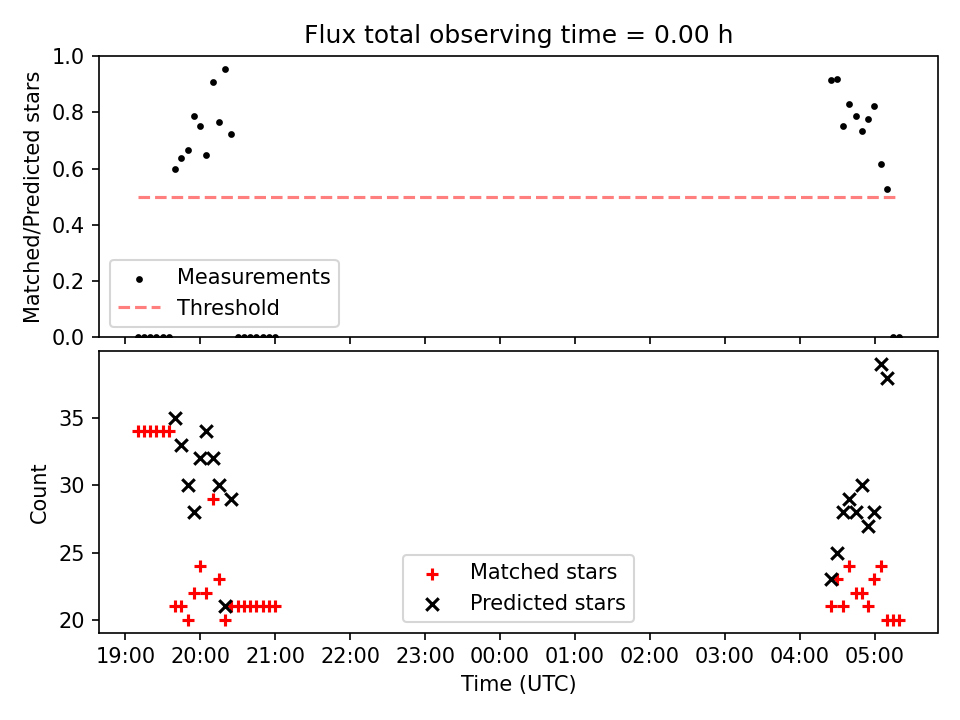 Flux total observing time = 0.00 h

Matched/Predicted stars

1.0
0.8
0.6
0.4
0.2
0.0

Measurements
Threshold

Count

35
30
25
20

Matched stars
Predicted stars

19:00 20:00 21:00 22:00 23:00 00:00 01:00 02:00 03:00 04:00 05:00

Time (UTC)